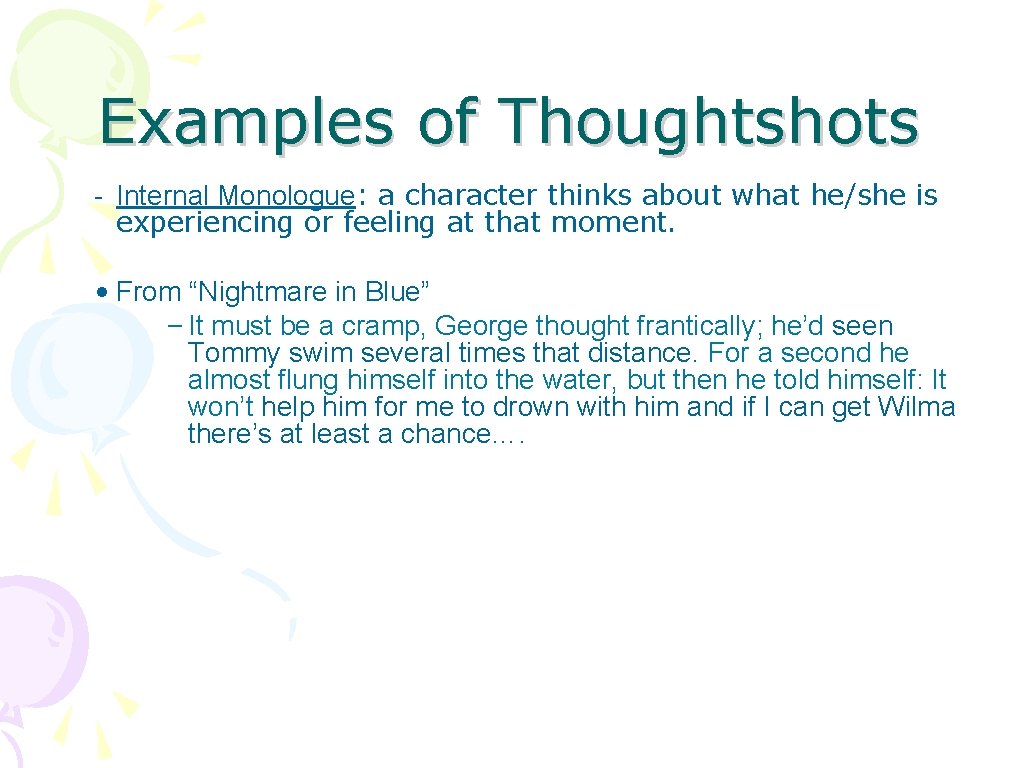 Examples of Thoughtshots

- Internal Monologue: a character thinks about what he/she is experiencing or feeling at that moment.

• From “Nightmare in Blue”
– It must be a cramp, George thought frantically; he’d seen Tommy swim several times that distance. For a second he almost flung himself into the water, but then he told himself: It won’t help him for me to drown with him and if I can get Wilma there’s at least a chance….